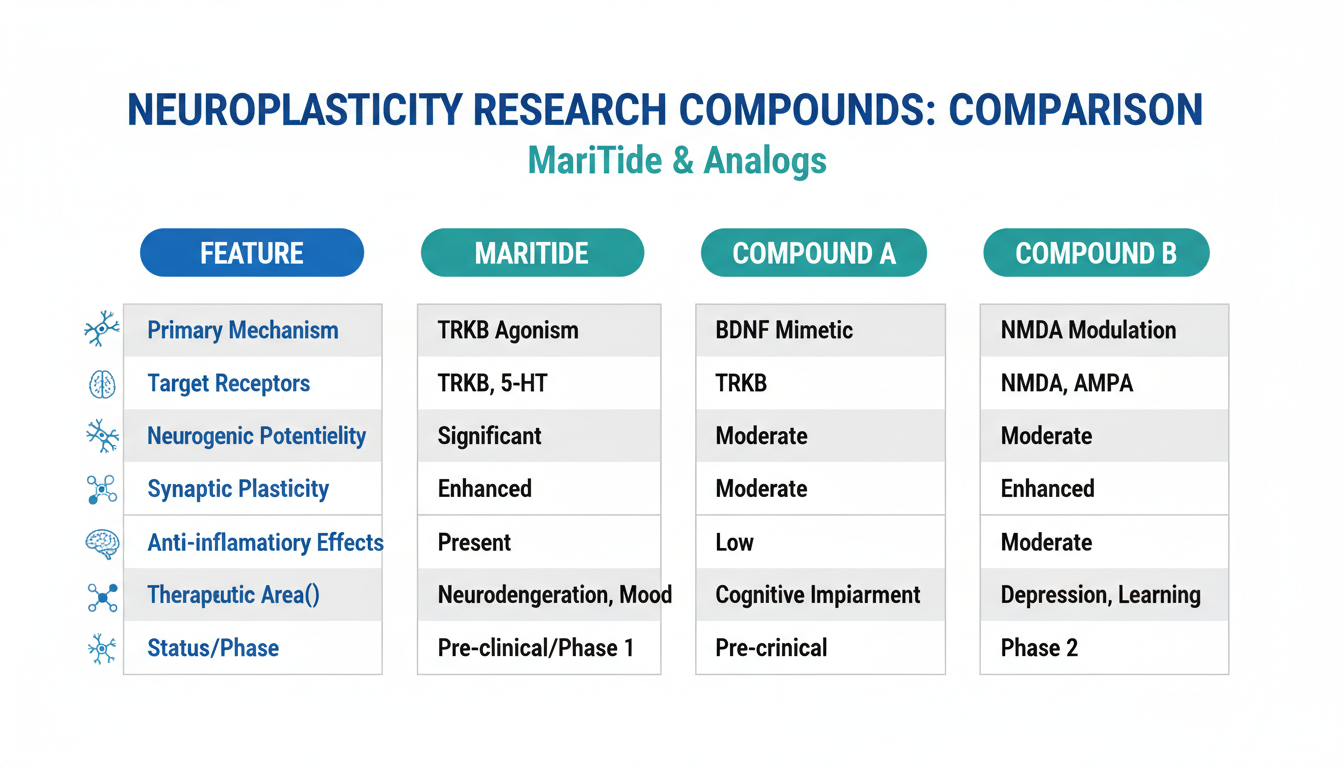 NEUROPLASTICITY RESEARCH COMPOUNDS: COMPARISON

MariTide & Analogs

| FEATURE | MARITIDE | COMPOUND A | COMPOUND B |
|---|---|---|---|
| Primary Mechanism | TRKB Agonism | BDNF Mimetic | NMDA Modulation |
| Target Receptors | TRKB, 5-HT | TRKB | NMDA, AMPA |
| Neurogenic Potentielity | Significant | Moderate | Moderate |
| Synaptic Plasticity | Enhanced | Moderate | Enhanced |
| Anti-inflamatiory Effects | Present | Low | Moderate |
| Therapeutic Area() | Neurodengeration, Mood | Cognitive Impiarment | Depression, Learning |
| Status/Phase | Pre-clinical/Phase 1 | Pre-crinical | Phase 2 |